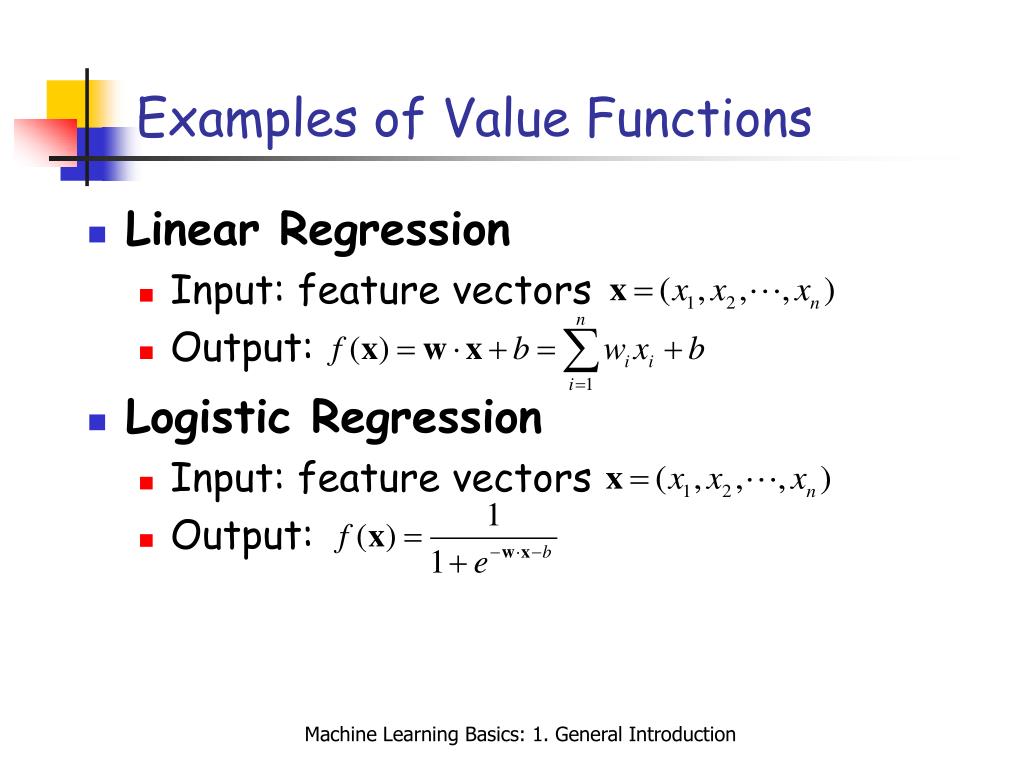 Examples of Value Functions

Linear Regression

Input: feature vectors $\mathbf{x} = (x_1, x_2, \cdots, x_n)$

Output: $f(\mathbf{x}) = \mathbf{w} \cdot \mathbf{x} + b = \sum_{i=1}^{n} w_i x_i + b$

Logistic Regression

Input: feature vectors $\mathbf{x} = (x_1, x_2, \cdots, x_n)$

Output: $f(\mathbf{x}) = \frac{1}{1 + e^{-\mathbf{w} \cdot \mathbf{x} - b}}$

Machine Learning Basics: 1. General Introduction